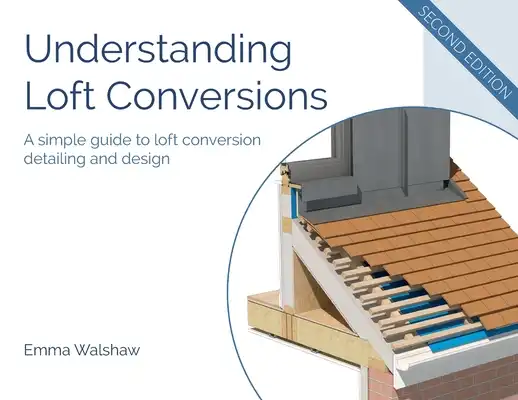 SECOND EDITION

Understanding Loft Conversions

A simple guide to loft conversion detailing and design

Emma Walshaw